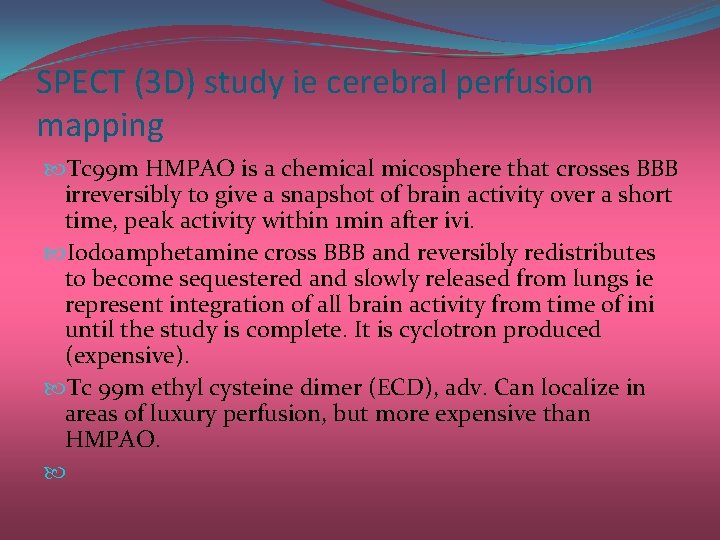 SPECT (3D) study ie cerebral perfusion mapping

Tc99m HMPAO is a chemical micosphere that crosses BBB irreversibly to give a snapshot of brain activity over a short time, peak activity within 1min after ivi.

Iodoamphetamine cross BBB and reversibly redistributes to become sequestered and slowly released from lungs ie represent integration of all brain activity from time of ini until the study is complete. It is cyclotron produced (expensive).

Tc 99m ethyl cysteine dimer (ECD), adv. Can localize in areas of luxury perfusion, but more expensive than HMPAO.